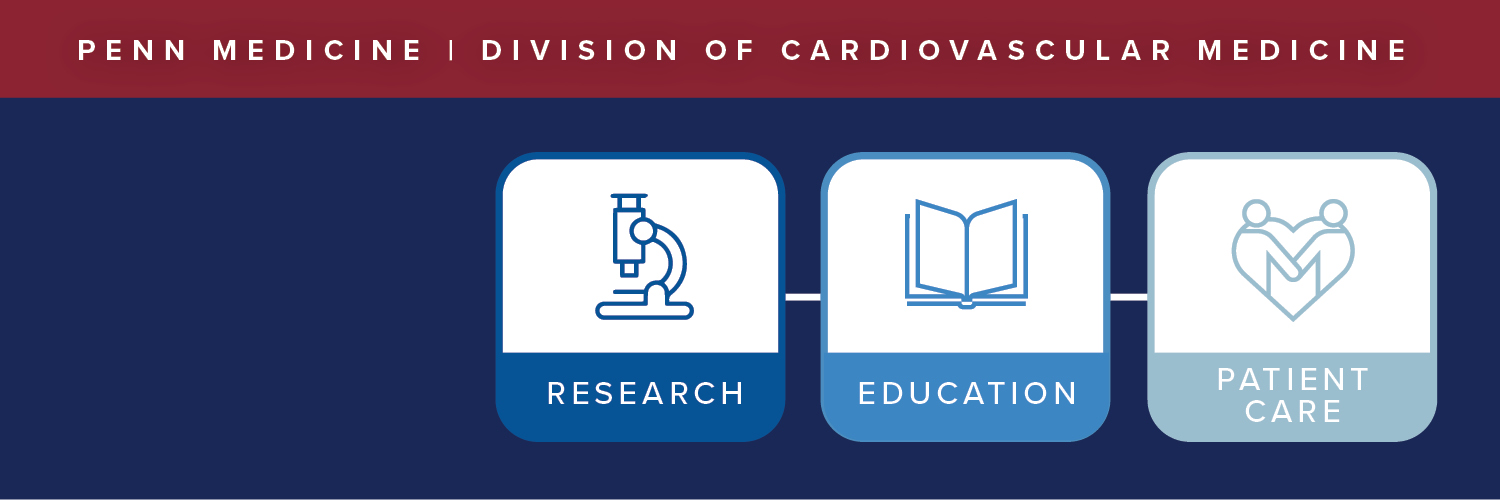 PENN MEDICINE | DIVISION OF CARDIOVASCULAR MEDICINE

RESEARCH

EDUCATION

PATIENT CARE